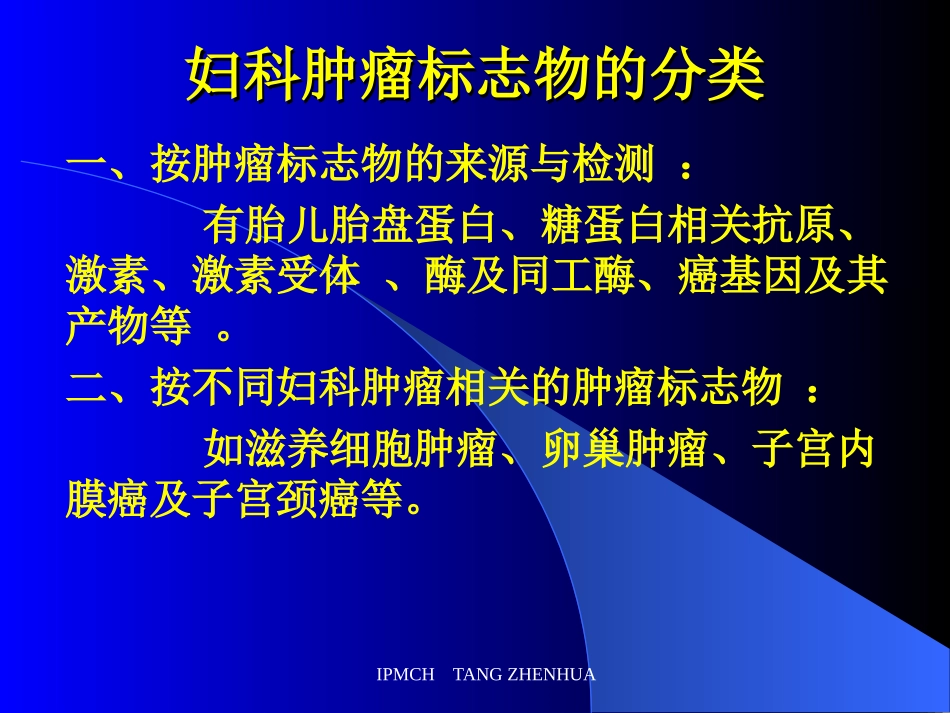 妇科肿瘤标志物的分类

一、按肿瘤标志物的来源与检测 ：

有胎儿胎盘蛋白、糖蛋白相关抗原、激素、激素受体 、酶及同工酶、癌基因及其产物等 。

二、按不同妇科肿瘤相关的肿瘤标志物 ：

如滋养细胞肿瘤、卵巢肿瘤、子宫内膜癌及子宫颈癌等。

IPMCH TANG ZHENHUA